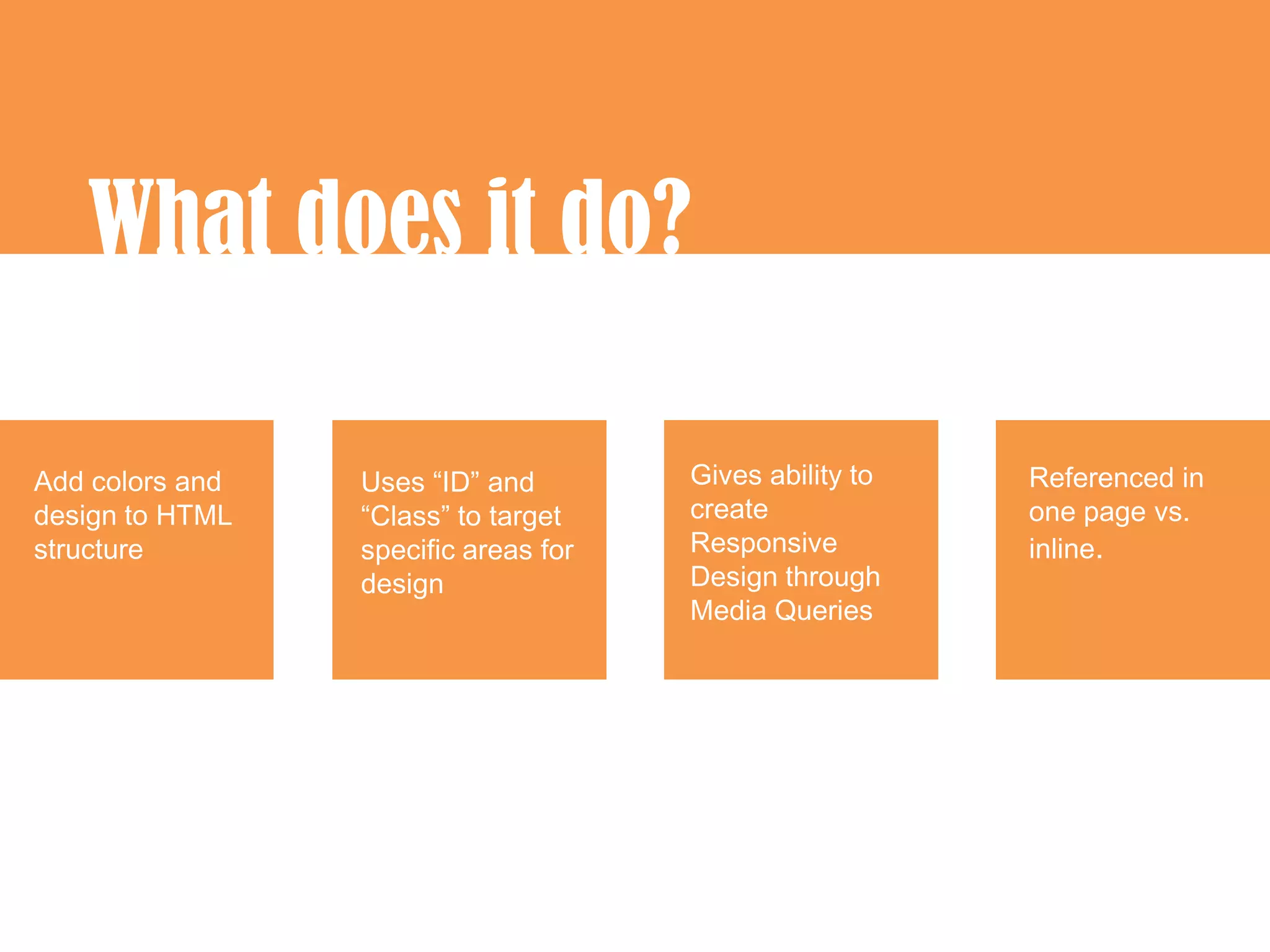 What does it do?

Add colors and design to HTML structure

Uses “ID” and “Class” to target specific areas for design

Gives ability to create Responsive Design through Media Queries

Referenced in one page vs. inline.